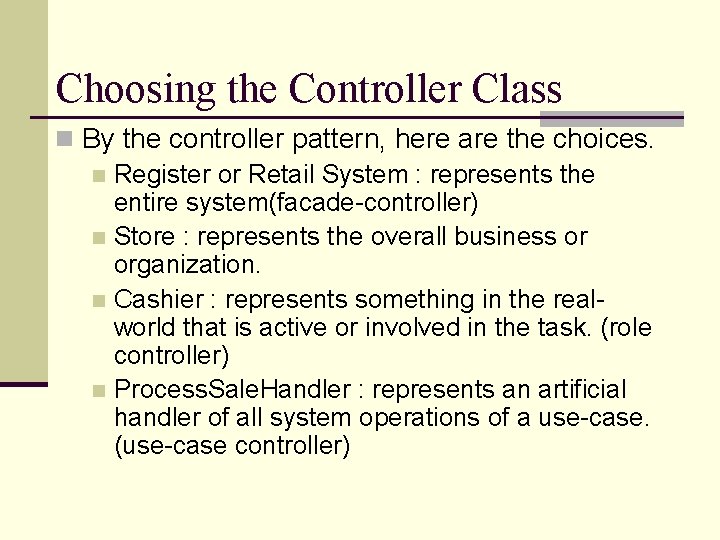 Choosing the Controller Class

By the controller pattern, here are the choices.

Register or Retail System : represents the entire system(facade-controller)

Store : represents the overall business or organization.

Cashier : represents something in the real-world that is active or involved in the task. (role controller)

ProcessSaleHandler : represents an artificial handler of all system operations of a use-case. (use-case controller)